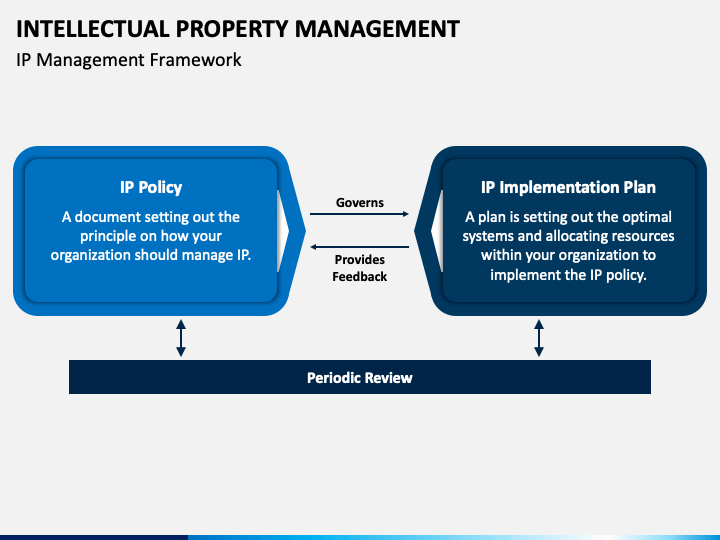 INTELLECTUAL PROPERTY MANAGEMENT

IP Management Framework

IP Policy

A document setting out the principle on how your organization should manage IP.

Governs

Provides Feedback

IP Implementation Plan

A plan is setting out the optimal systems and allocating resources within your organization to implement the IP policy.

Periodic Review